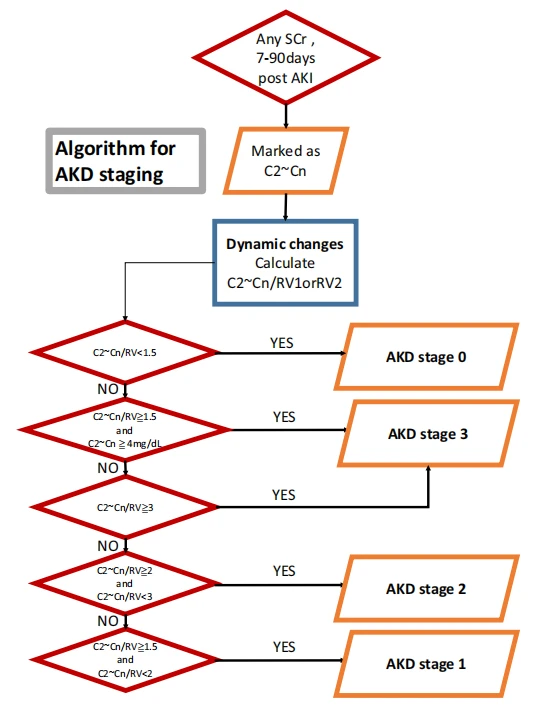 Any SCr , 7-90days post AKI

Algorithm for AKD staging

Marked as C2~Cn

Dynamic changes
Calculate
C2~Cn/RV1orRV2

C2~Cn/RV<1.5

YES

AKD stage 0

NO

C2~Cn/RV≧1.5 and C2~Cn ≧ 4mg/dL

YES

AKD stage 3

NO

C2~Cn/RV≧3

YES

NO

C2~Cn/RV≧2 and C2~Cn/RV<3

YES

AKD stage 2

NO

C2~Cn/RV≧1.5 and C2~Cn/RV<2

YES

AKD stage 1